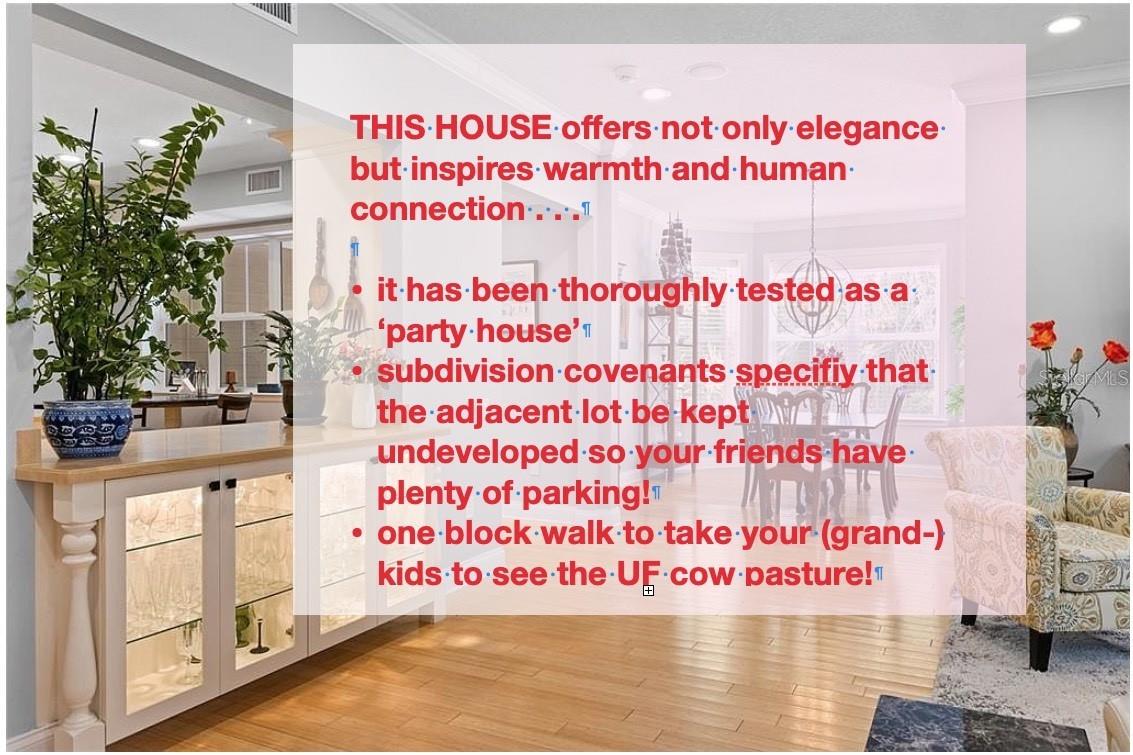 THIS HOUSE offers not only elegance but inspires warmth and human connection . . .

• it has been thoroughly tested as a 'party house'
• subdivision covenants specifiy that the adjacent lot be kept undeveloped so your friends have plenty of parking!
• one block walk to take your (grand-) kids to see the UF cow pasture!

StellarMLS